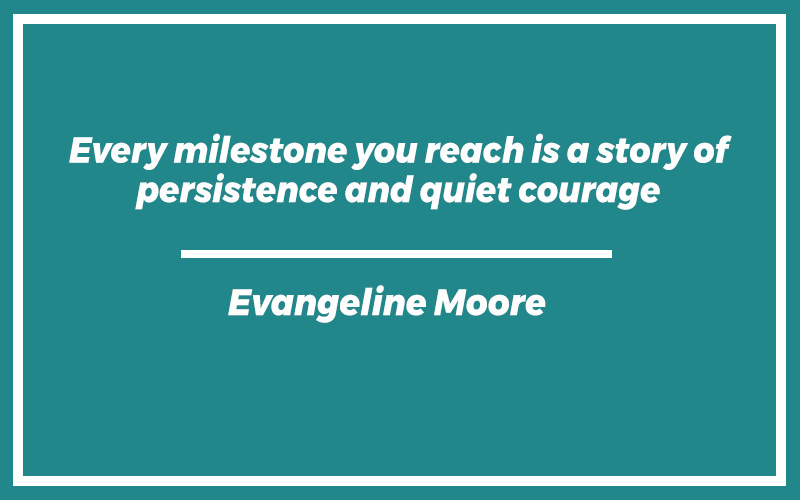 Every milestone you reach is a story of persistence and quiet courage

Evangeline Moore